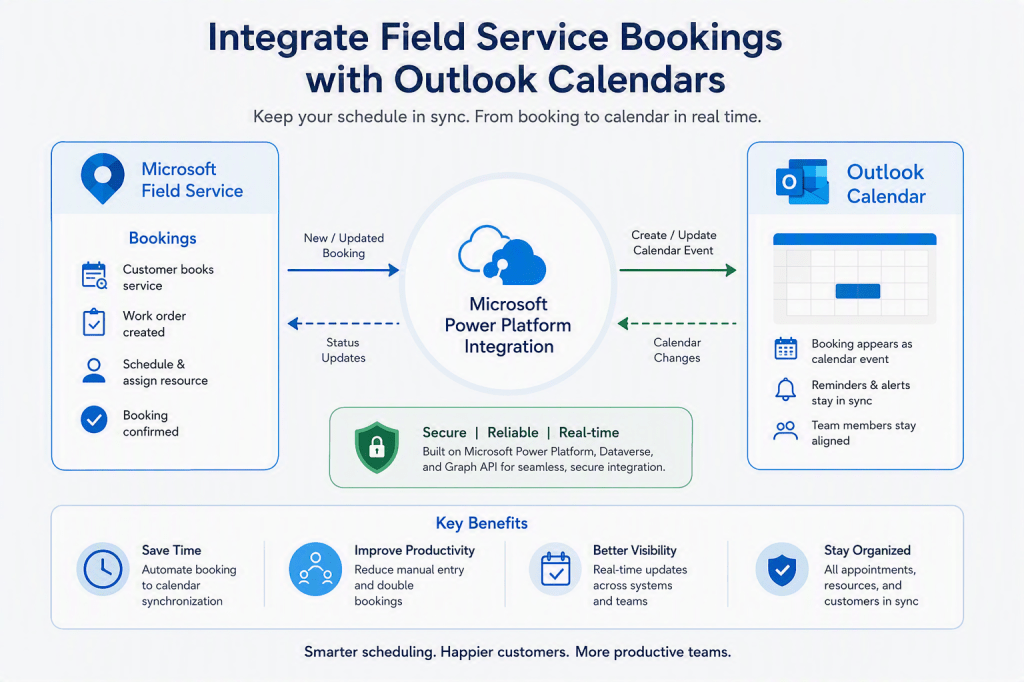 Integrate Field Service Bookings with Outlook Calendars

Keep your schedule in sync. From booking to calendar in real time.

Microsoft Field Service

Bookings

Customer books service

Work order created

Schedule & assign resource

Booking confirmed

New / Updated Booking

Status Updates

Microsoft Power Platform Integration

Create / Update Calendar Event

Calendar Changes

Outlook Calendar

Booking appears as calendar event

Reminders & alerts stay in sync

Team members stay aligned

Secure | Reliable | Real-time

Built on Microsoft Power Platform, Dataverse, and Graph API for seamless, secure integration.

Key Benefits

Save Time
Automate booking to calendar synchronization

Improve Productivity
Reduce manual entry and double bookings

Better Visibility
Real-time updates across systems and teams

Stay Organized
All appointments, resources, and customers in sync

Smarter scheduling. Happier customers. More productive teams.